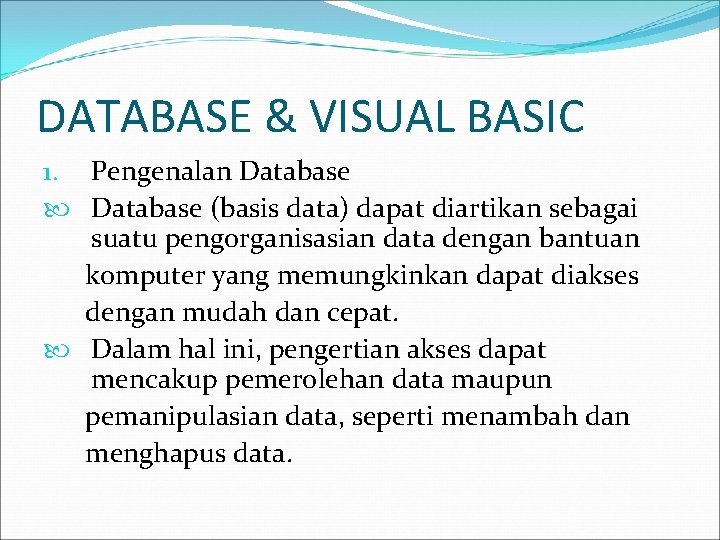 DATABASE & VISUAL BASIC

1. Pengenalan Database

Database (basis data) dapat diartikan sebagai suatu pengorganisasian data dengan bantuan komputer yang memungkinkan dapat diakses dengan mudah dan cepat.

Dalam hal ini, pengertian akses dapat mencakup pemerolehan data maupun pemanipulasian data, seperti menambah dan menghapus data.